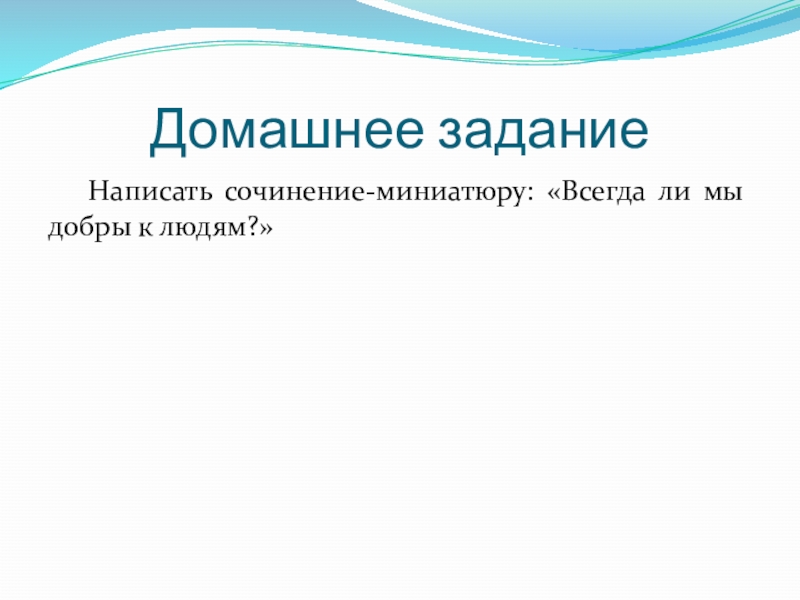 Домашнее задание

Написать сочинение-миниатюру: «Всегда ли мы добры к людям?»